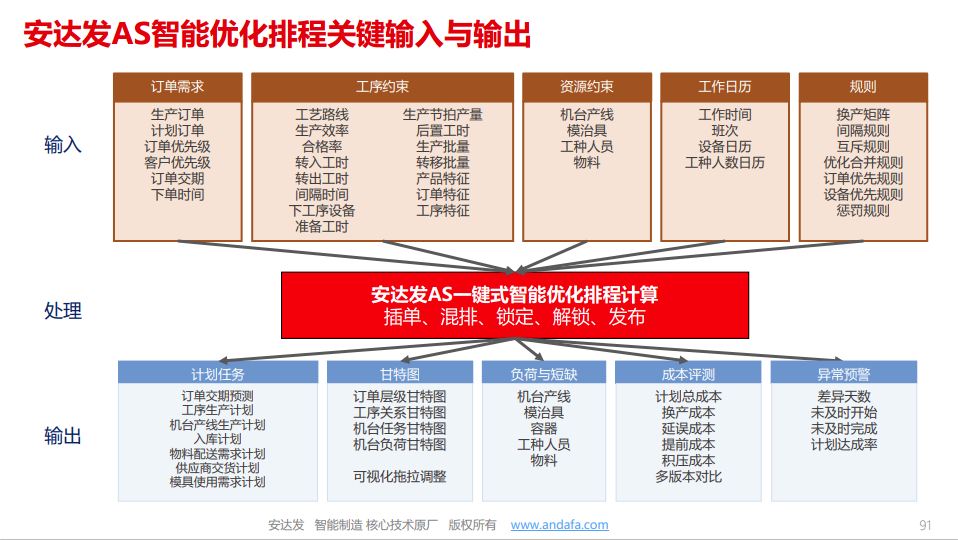 安达发AS智能优化排程关键输入与输出

输入

订单需求
生产订单
计划订单
订单优先级
客户优先级
订单交期
下单时间

工序约束
工艺路线
生产效率
合格率
转入工时
转出工时
间隔时间
下工序设备
准备工时
生产节拍产量
后置工时
生产批量
转移批量
产品特征
订单特征
工序特征

资源约束
机台产线
模治具
工种人员
物料

工作日历
工作时间
班次
设备日历
工种人数日历

规则
换产矩阵
间隔规则
互斥规则
优化合并规则
订单优先规则
设备优先规则
惩罚规则

处理

安达发AS一键式智能优化排程计算
插单、混排、锁定、解锁、发布

输出

计划任务
订单交期预测
工序生产计划
机台产线生产计划
入库计划
物料配送需求计划
供应商交货计划
模具使用需求计划

甘特图
订单层级甘特图
工序关系甘特图
机台任务甘特图
机台负荷甘特图
可视化拖拉调整

负荷与短缺
机台产线
模治具
容器
工种人员
物料

成本评测
计划总成本
换产成本
延误成本
提前成本
积压成本
多版本对比

异常预警
差异天数
未及时开始
未及时完成
计划达成率

安达发 智能制造 核心技术原厂 版权所有 www.andafa.com

91